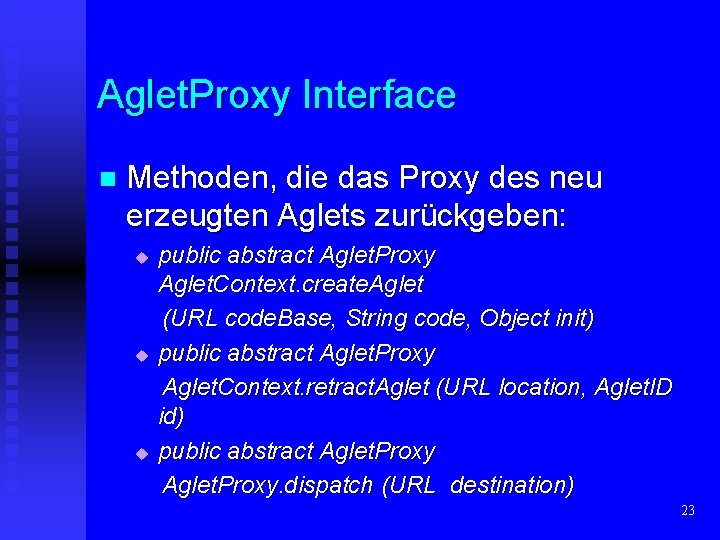 AgletProxy Interface

Methoden, die das Proxy des neu erzeugten Aglets zurückgeben:

public abstract AgletProxy AgletContext.createAglet (URL codeBase, String code, Object init)

public abstract AgletProxy AgletContext.retractAglet (URL location, AgletID id)

public abstract AgletProxy AgletProxy.dispatch (URL destination)

23